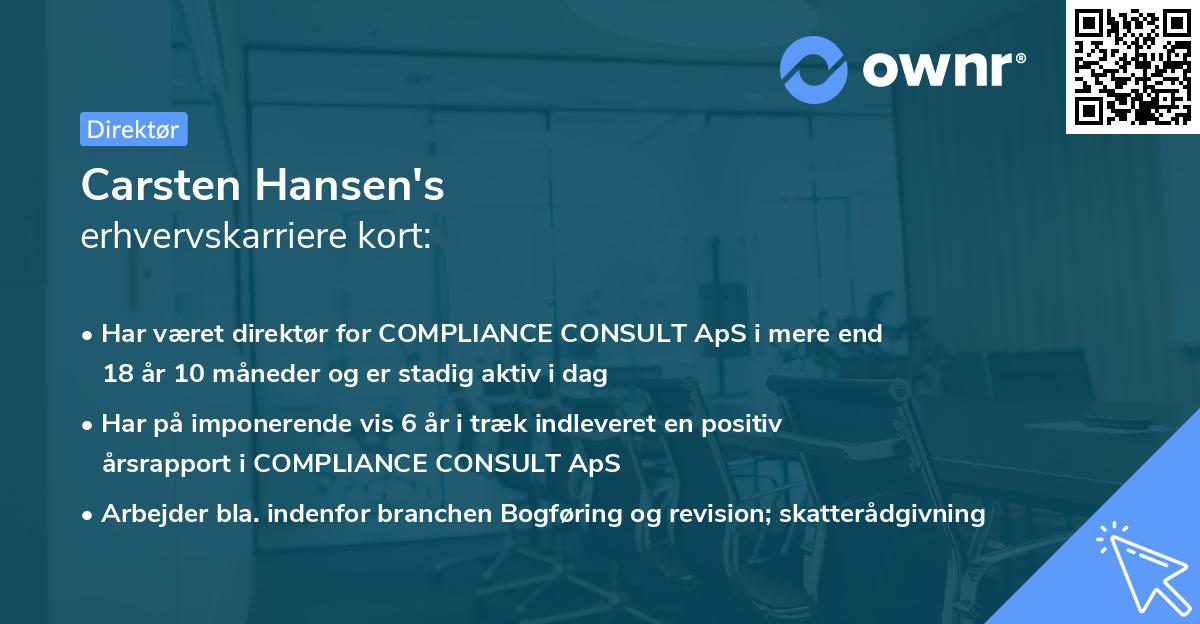 ownr®

Direktør

Carsten Hansen's
erhvervskarriere kort:

• Har været direktør for COMPLIANCE CONSULT ApS i mere end 18 år 10 måneder og er stadig aktiv i dag

• Har på imponerende vis 6 år i træk indleveret en positiv årsrapport i COMPLIANCE CONSULT ApS

• Arbejder bla. indenfor branchen Bogføring og revision; skatterådgivning